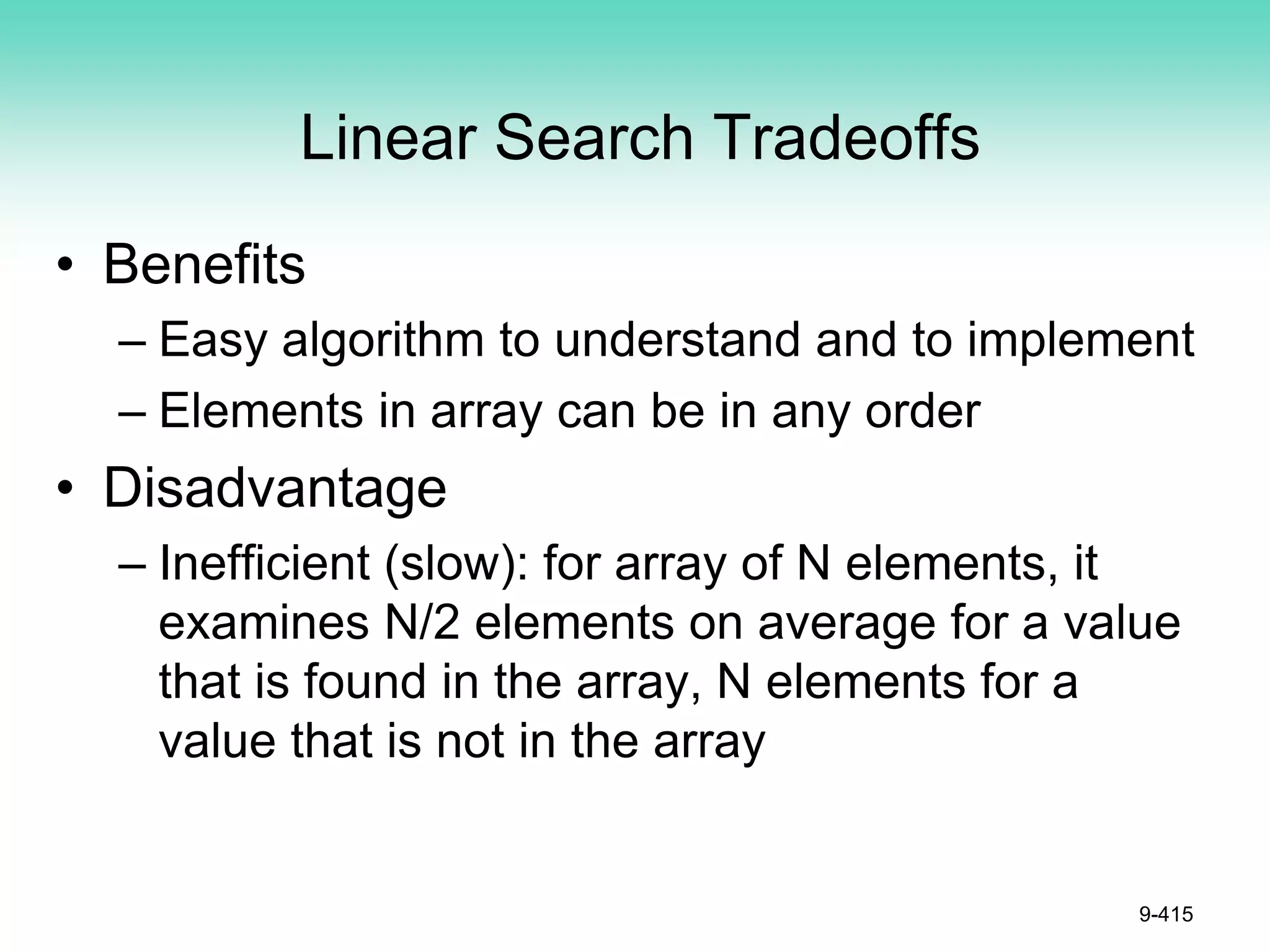 Linear Search Tradeoffs

• Benefits
– Easy algorithm to understand and to implement
– Elements in array can be in any order

• Disadvantage
– Inefficient (slow): for array of N elements, it examines N/2 elements on average for a value that is found in the array, N elements for a value that is not in the array

9-415